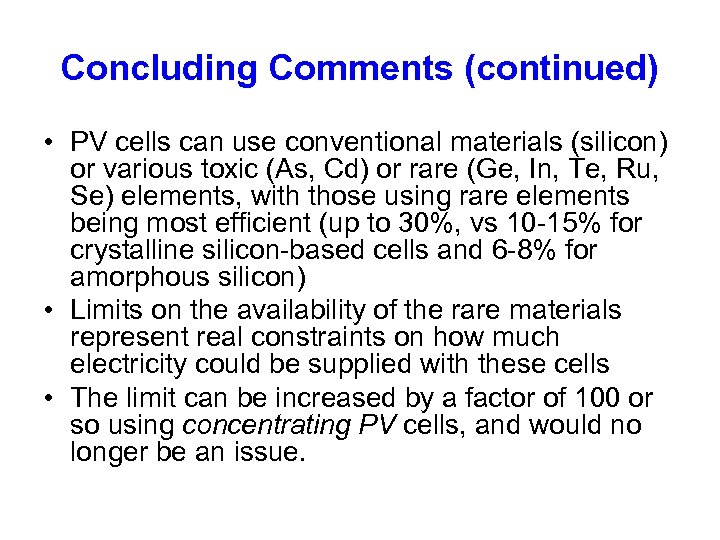 Concluding Comments (continued)

• PV cells can use conventional materials (silicon) or various toxic (As, Cd) or rare (Ge, In, Te, Ru, Se) elements, with those using rare elements being most efficient (up to 30%, vs 10-15% for crystalline silicon-based cells and 6-8% for amorphous silicon)
• Limits on the availability of the rare materials represent real constraints on how much electricity could be supplied with these cells
• The limit can be increased by a factor of 100 or so using concentrating PV cells, and would no longer be an issue.